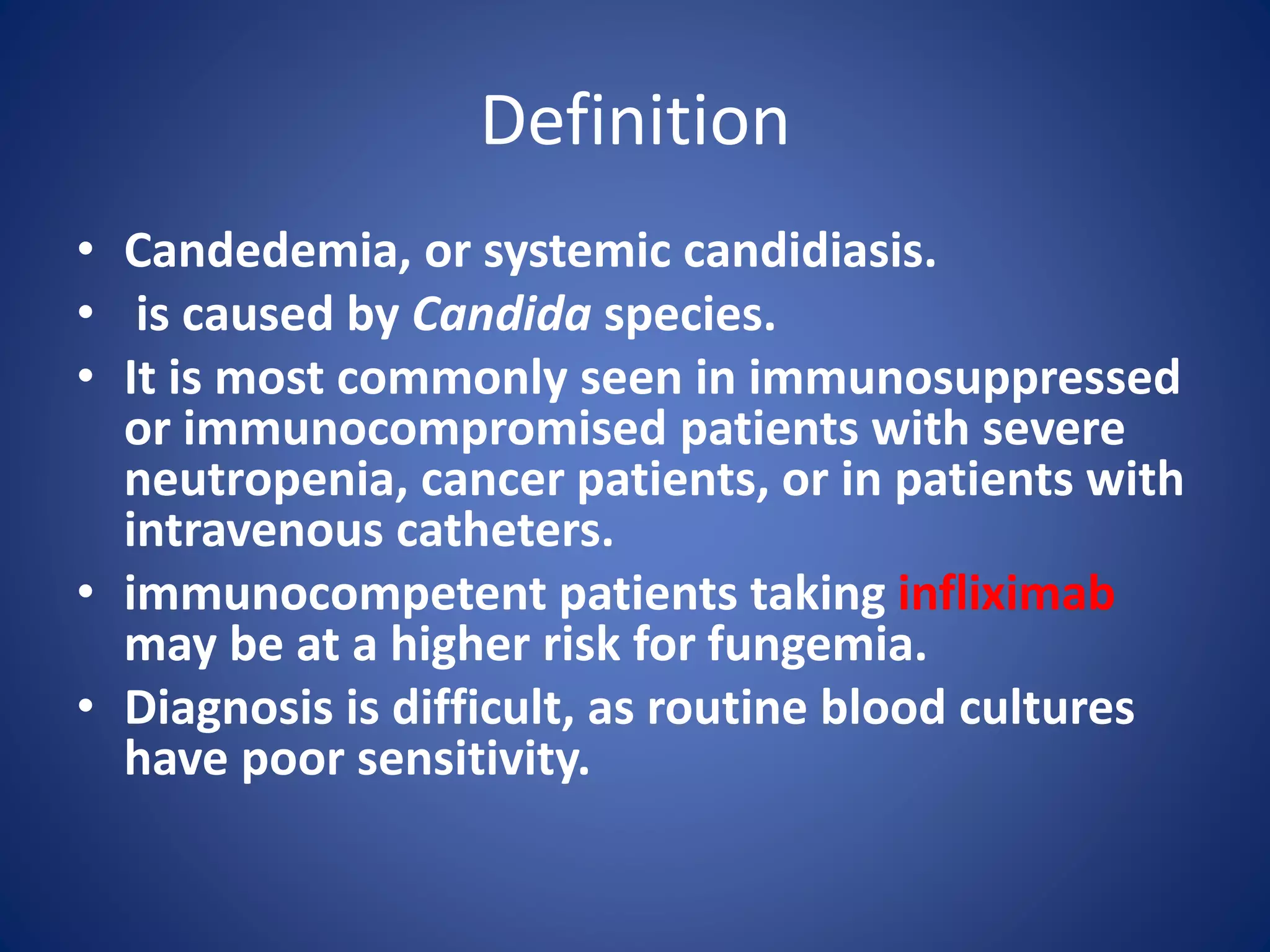 Definition

• Candedemia, or systemic candidiasis.
• is caused by Candida species.
• It is most commonly seen in immunosuppressed or immunocompromised patients with severe neutropenia, cancer patients, or in patients with intravenous catheters.
• immunocompetent patients taking infliximab may be at a higher risk for fungemia.
• Diagnosis is difficult, as routine blood cultures have poor sensitivity.